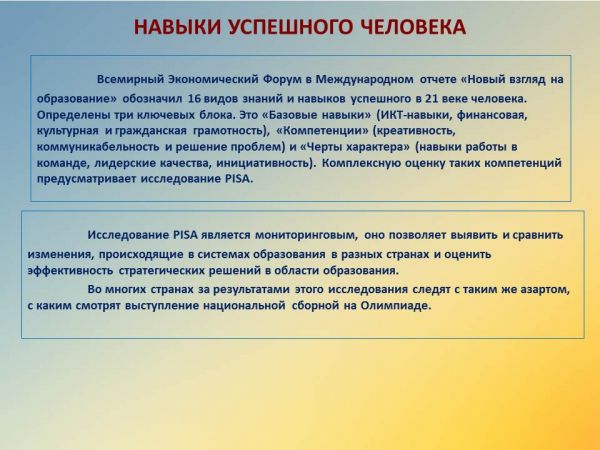 НАВЫКИ УСПЕШНОГО ЧЕЛОВЕКА

Всемирный Экономический Форум в Международном отчете «Новый взгляд на образование» обозначил 16 видов знаний и навыков успешного в 21 веке человека. Определены три ключевых блока. Это «Базовые навыки» (ИКТ-навыки, финансовая, культурная и гражданская грамотность), «Компетенции» (креативность, коммуникабельность и решение проблем) и «Черты характера» (навыки работы в команде, лидерские качества, инициативность). Комплексную оценку таких компетенций предусматривает исследование PISA.

Исследование PISA является мониторинговым, оно позволяет выявить и сравнить изменения, происходящие в системах образования в разных странах и оценить эффективность стратегических решений в области образования.

Во многих странах за результатами этого исследования следят с таким же азартом, с каким смотрят выступление национальной сборной на Олимпиаде.